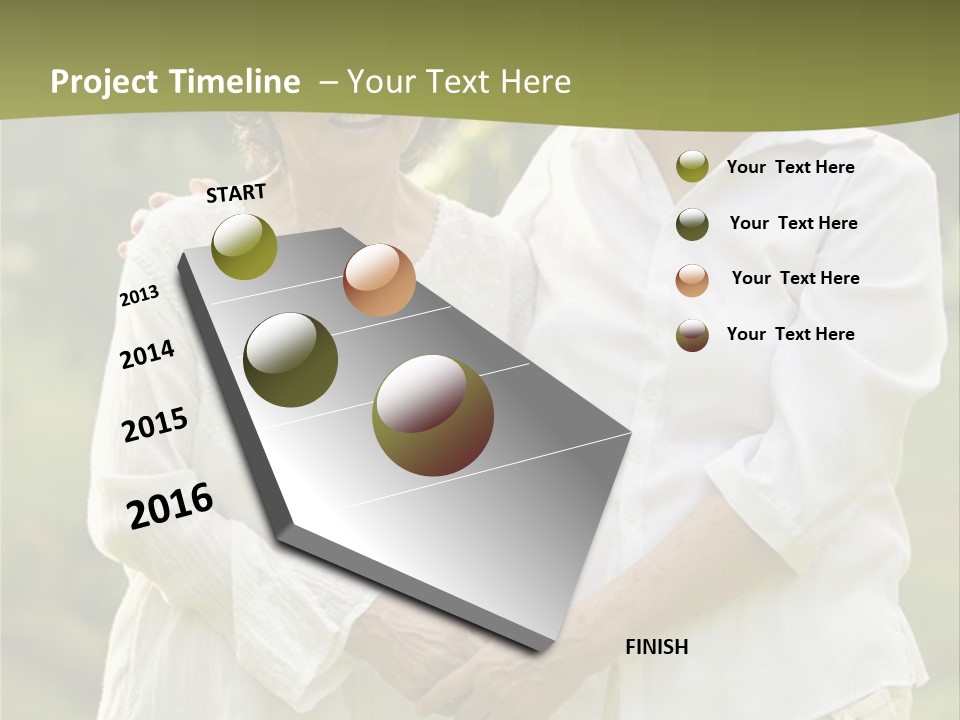 Project Timeline – Your Text Here

START

2013

2014

2015

2016

FINISH

Your Text Here

Your Text Here

Your Text Here

Your Text Here